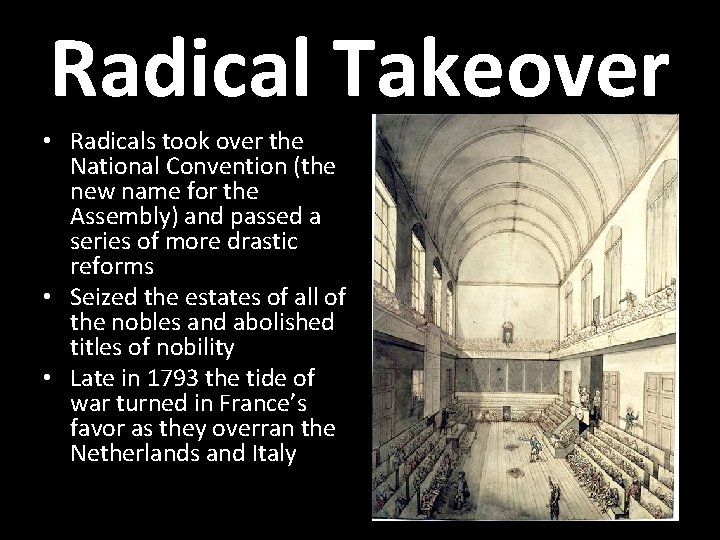 Radical Takeover

• Radicals took over the National Convention (the new name for the Assembly) and passed a series of more drastic reforms
• Seized the estates of all of the nobles and abolished titles of nobility
• Late in 1793 the tide of war turned in France's favor as they overran the Netherlands and Italy